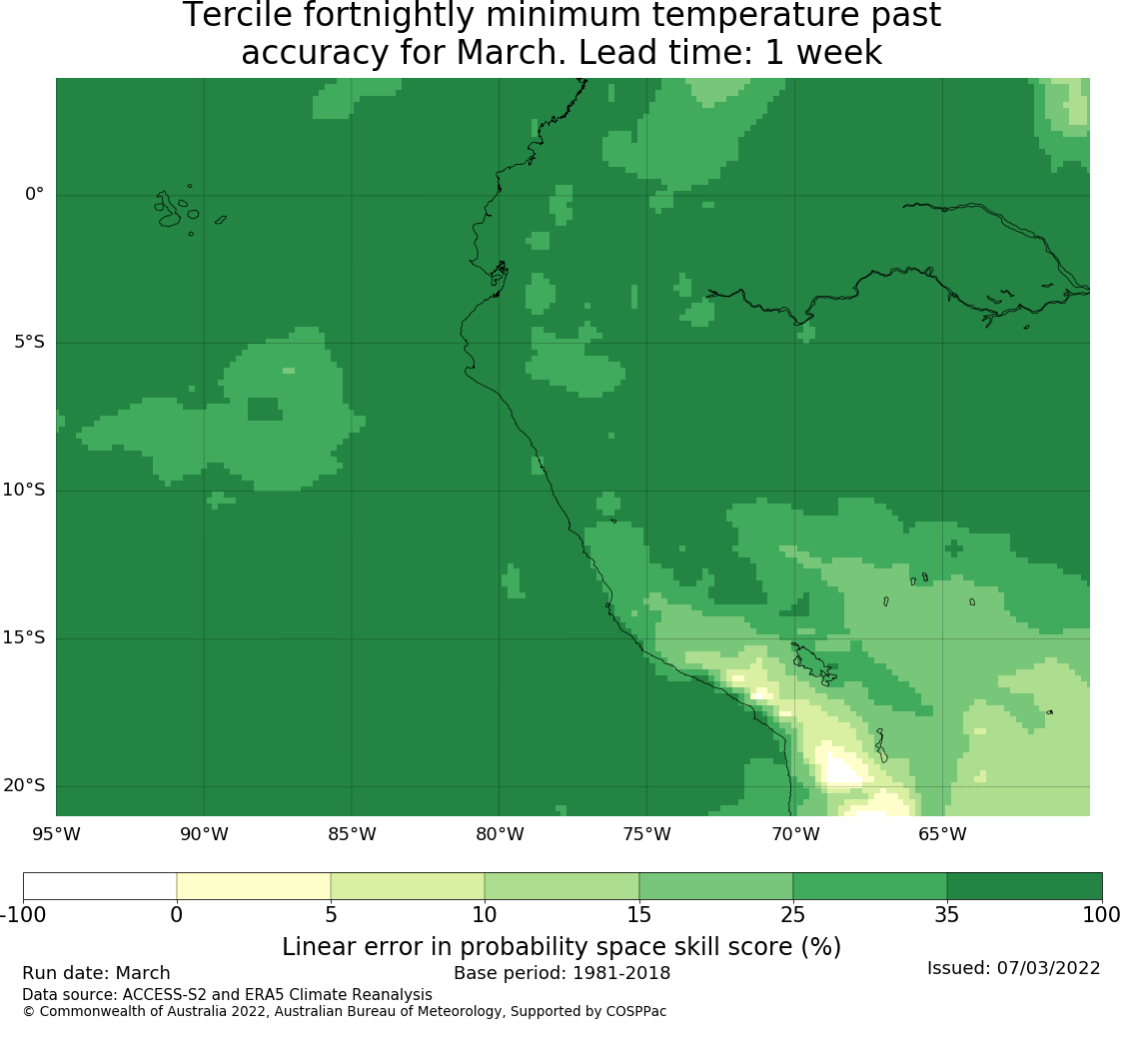 Tercile fortnightly minimum temperature past accuracy for March. Lead time: 1 week

0°
5°S
10°S
15°S
20°S
95°W
90°W
85°W
80°W
75°W
70°W
65°W

-100
0
5
10
15
25
35
100

Linear error in probability space skill score (%)

Run date: March
Base period: 1981-2018
Issued: 07/03/2022
Data source: ACCESS-S2 and ERA5 Climate Reanalysis
© Commonwealth of Australia 2022, Australian Bureau of Meteorology, Supported by COSPPac